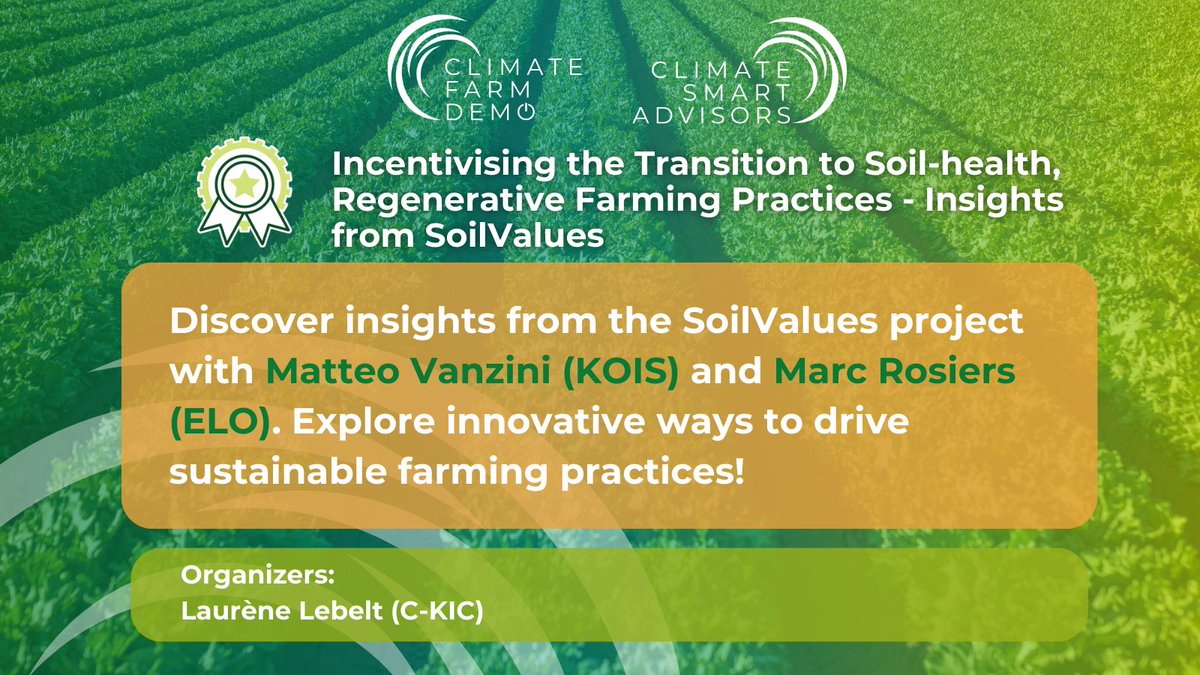 CLIMATE FARM DEMO

CLIMATE SMART ADVISORS

Incentivising the Transition to Soil-health, Regenerative Farming Practices - Insights from SoilValues

Discover insights from the SoilValues project with Matteo Vanzini (KOIS) and Marc Rosiers (ELO). Explore innovative ways to drive sustainable farming practices!

Organizers:
Laurène Lebelt (C-KIC)